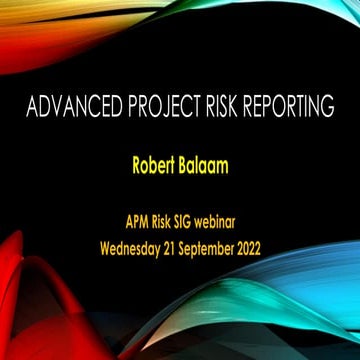 ADVANCED PROJECT RISK REPORTING

Robert Balaam

APM Risk SIG webinar
Wednesday 21 September 2022